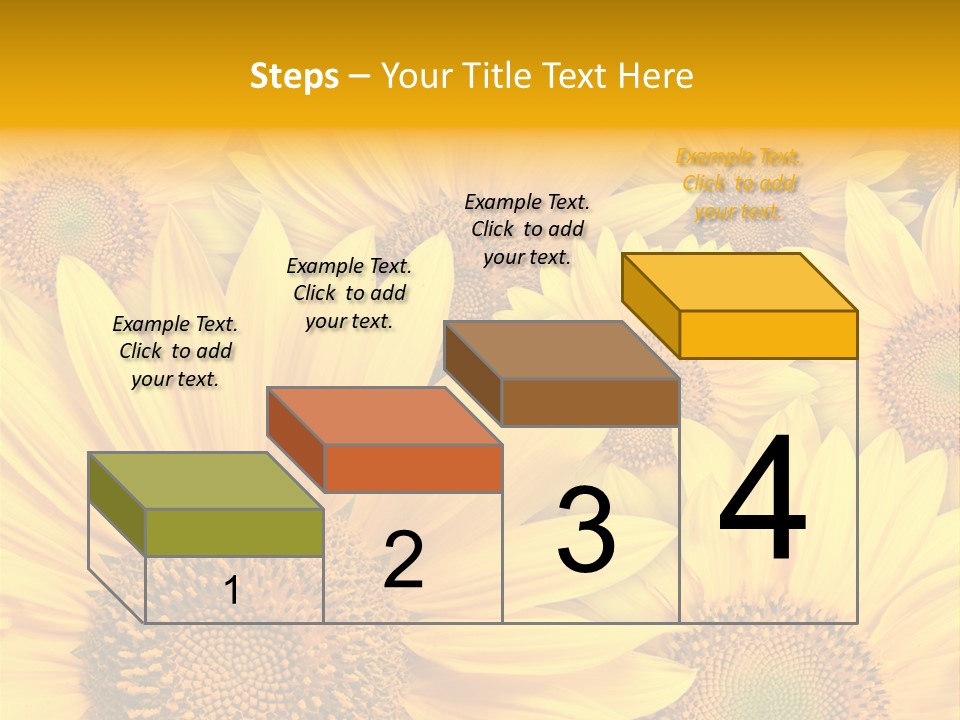 Steps – Your Title Text Here

Example Text. Click to add your text.

Example Text. Click to add your text.

Example Text. Click to add your text.

Example Text. Click to add your text.

1

2

3

4